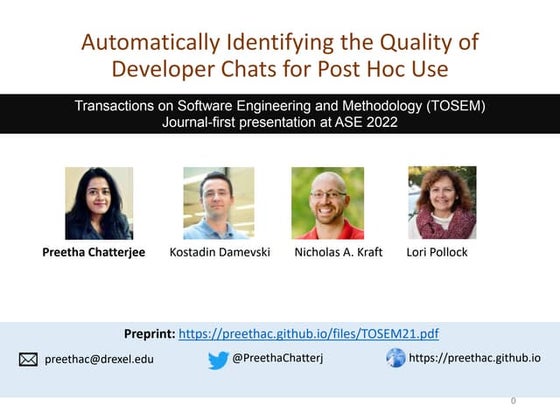 Automatically Identifying the Quality of Developer Chats for Post Hoc Use

Transactions on Software Engineering and Methodology (TOSEM)
Journal-first presentation at ASE 2022

Preetha Chatterjee Kostadin Damevski Nicholas A. Kraft Lori Pollock

Preprint: https://preethac.github.io/files/TOSEM21.pdf

preethac@drexel.edu @PreethaChatterj https://preethac.github.io

0